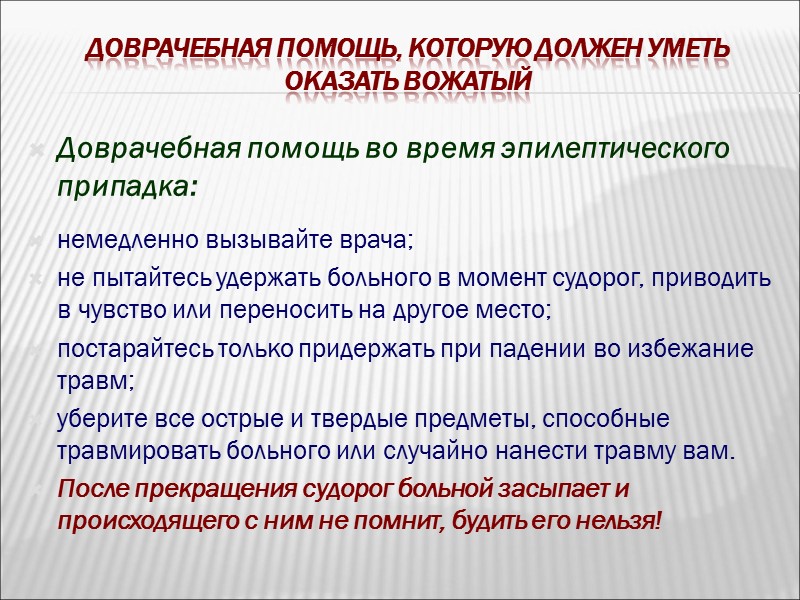 ДОВРАЧЕБНАЯ ПОМОЩЬ, КОТОРУЮ ДОЛЖЕН УМЕТЬ ОКАЗАТЬ ВОЖАТЫЙ

Доврачебная помощь во время эпилептического припадка:

немедленно вызывайте врача;

не пытайтесь удержать больного в момент судорог, приводить в чувство или переносить на другое место;

постарайтесь только придержать при падении во избежание травм;

уберите все острые и твердые предметы, способные травмировать больного или случайно нанести травму вам.

После прекращения судорог больной засыпает и происходящего с ним не помнит, будить его нельзя!